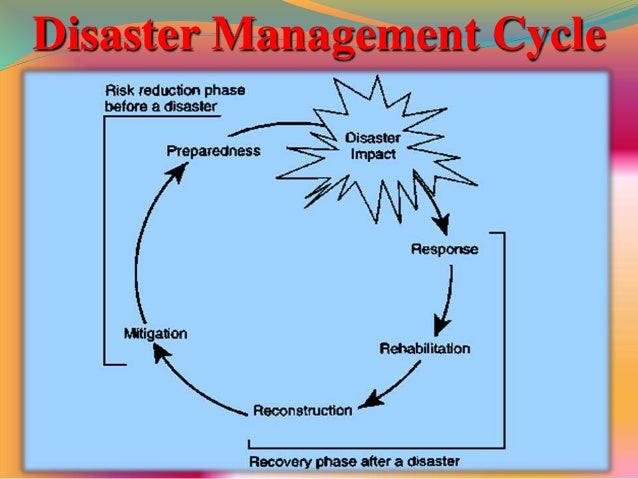 Disaster Management Cycle

Risk reduction phase before a disaster

Preparedness

Disaster Impact

Response

Rehabilitation

Reconstruction

Mitigation

Recovery phase after a disaster